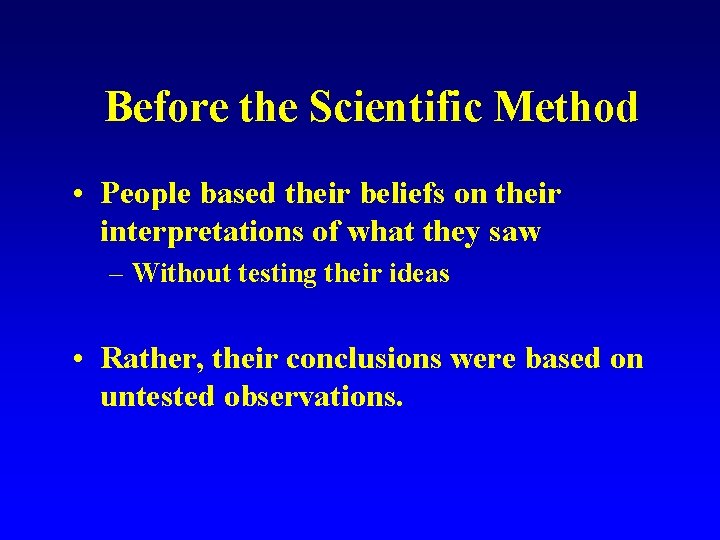 Before the Scientific Method

• People based their beliefs on their interpretations of what they saw
– Without testing their ideas

• Rather, their conclusions were based on untested observations.